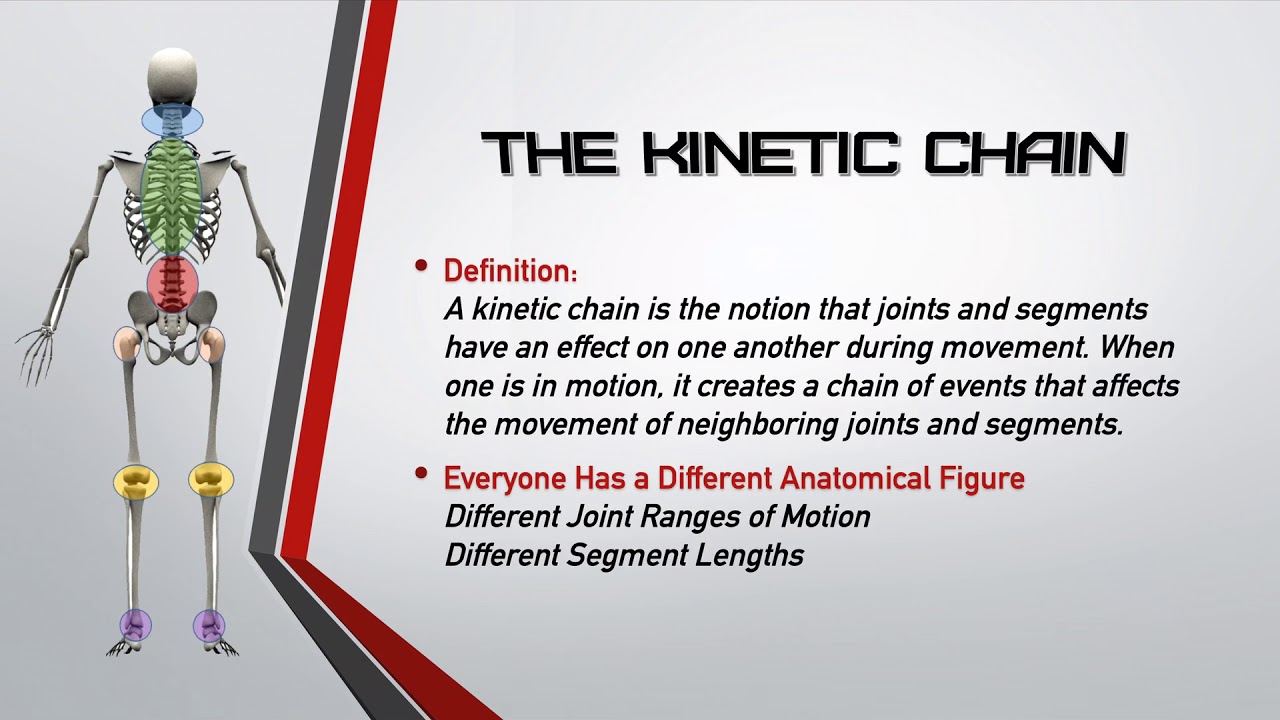 THE KINETIC CHAIN

• Definition:
A kinetic chain is the notion that joints and segments have an effect on one another during movement. When one is in motion, it creates a chain of events that affects the movement of neighboring joints and segments.

• Everyone Has a Different Anatomical Figure
Different Joint Ranges of Motion
Different Segment Lengths